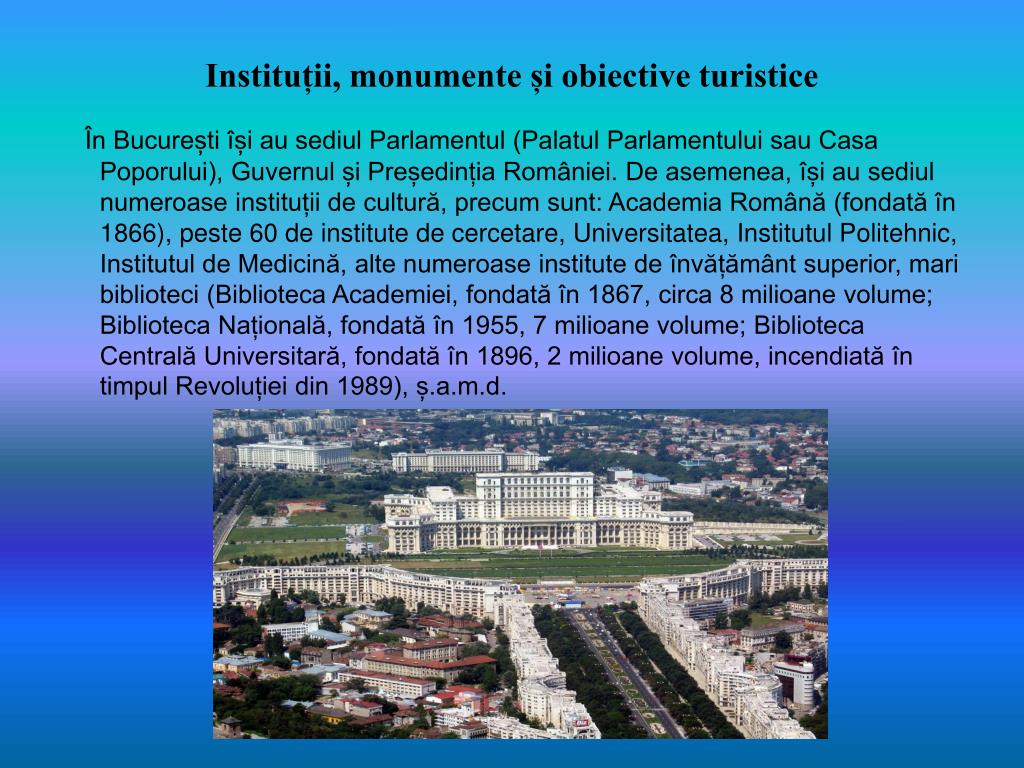 Instituții, monumente și obiective turistice

În București își au sediul Parlamentul (Palatul Parlamentului sau Casa Poporului), Guvernul și Președinția României. De asemenea, își au sediul numeroase instituții de cultură, precum sunt: Academia Română (fondată în 1866), peste 60 de institute de cercetare, Universitatea, Institutul Politehnic, Institutul de Medicină, alte numeroase institute de învățământ superior, mari biblioteci (Biblioteca Academiei, fondată în 1867, circa 8 milioane volume; Biblioteca Națională, fondată în 1955, 7 milioane volume; Biblioteca Centrală Universitară, fondată în 1896, 2 milioane volume, incendiată în timpul Revoluției din 1989), ș.a.m.d.